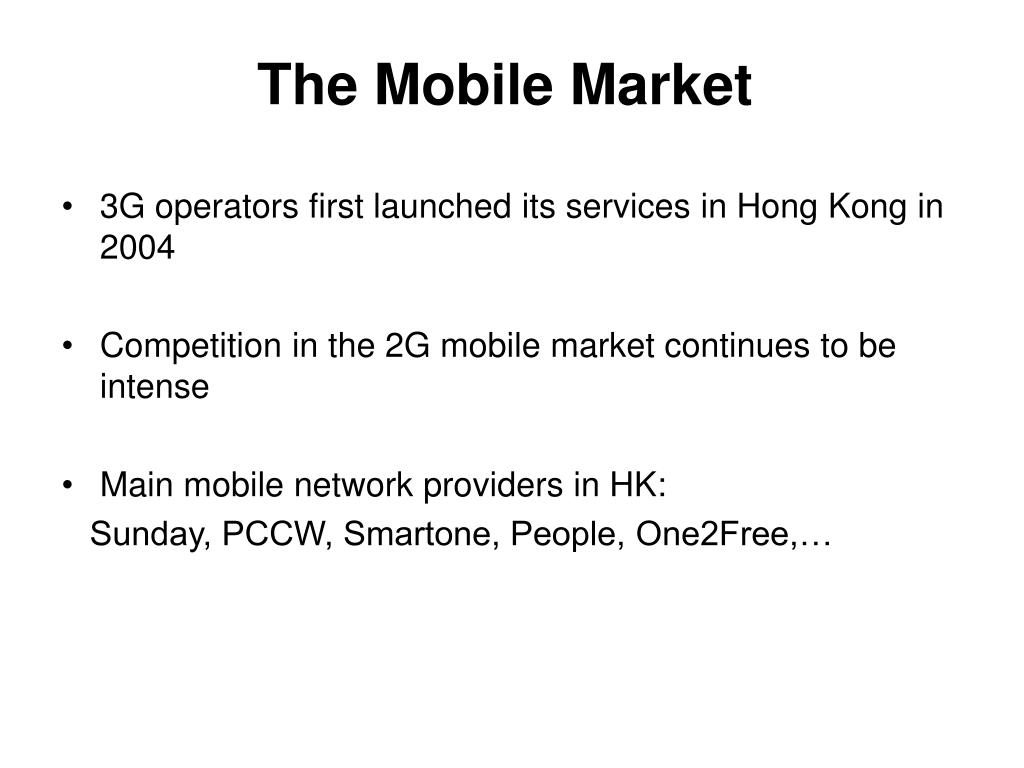 The Mobile Market

• 3G operators first launched its services in Hong Kong in 2004

• Competition in the 2G mobile market continues to be intense

• Main mobile network providers in HK:
Sunday, PCCW, Smartone, People, One2Free,…